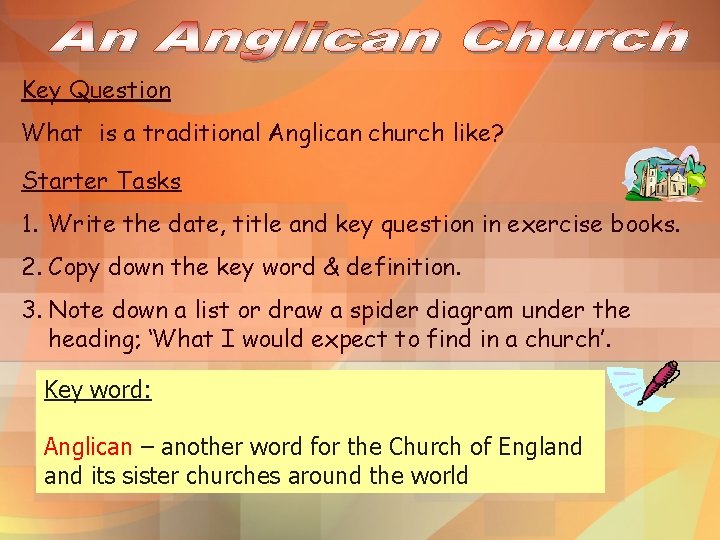 An Anglican Church

Key Question

What is a traditional Anglican church like?

Starter Tasks

1. Write the date, title and key question in exercise books.

2. Copy down the key word & definition.

3. Note down a list or draw a spider diagram under the heading; 'What I would expect to find in a church'.

Key word:

Anglican – another word for the Church of England and its sister churches around the world